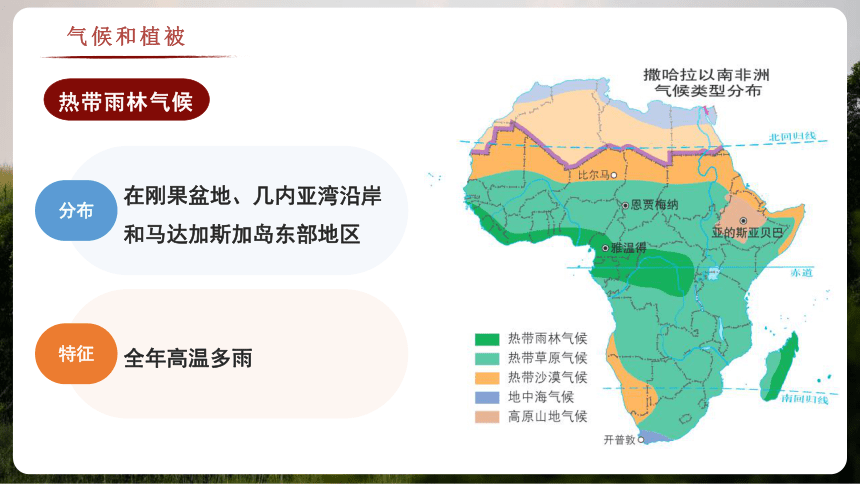 气候和植被

热带雨林气候

分布

在刚果盆地、几内亚湾沿岸和马达加斯加岛东部地区

特征

全年高温多雨

撒哈拉以南非洲气候类型分布

北回归线

比尔马

恩贾梅纳

亚的斯亚贝巴

雅温得

赤道

南回归线

开普敦

热带雨林气候
热带草原气候
热带沙漠气候
地中海气候
高原山地气候